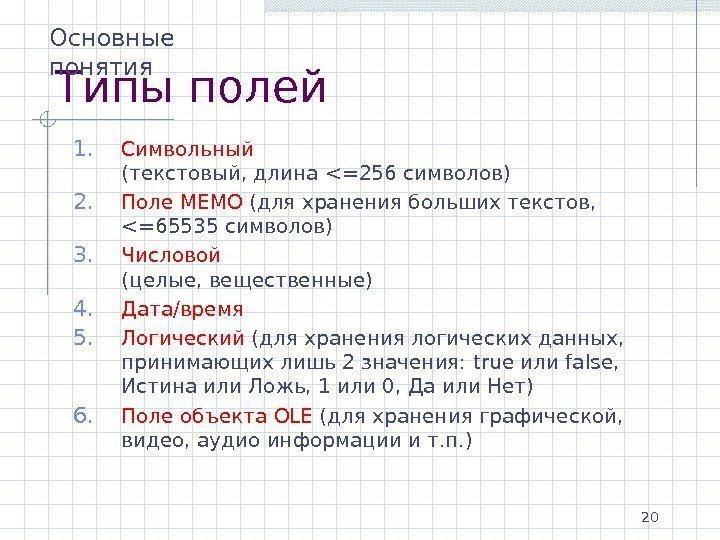 Основные понятия

Типы полей

1. Символьный (текстовый, длина <=256 символов)
2. Поле MEMO (для хранения больших текстов, <=65535 символов)
3. Числовой (целые, вещественные)
4. Дата/время
5. Логический (для хранения логических данных, принимающих лишь 2 значения: true или false, Истина или Ложь, 1 или 0, Да или Нет)
6. Поле объекта OLE (для хранения графической, видео, аудио информации и т.п.)

20